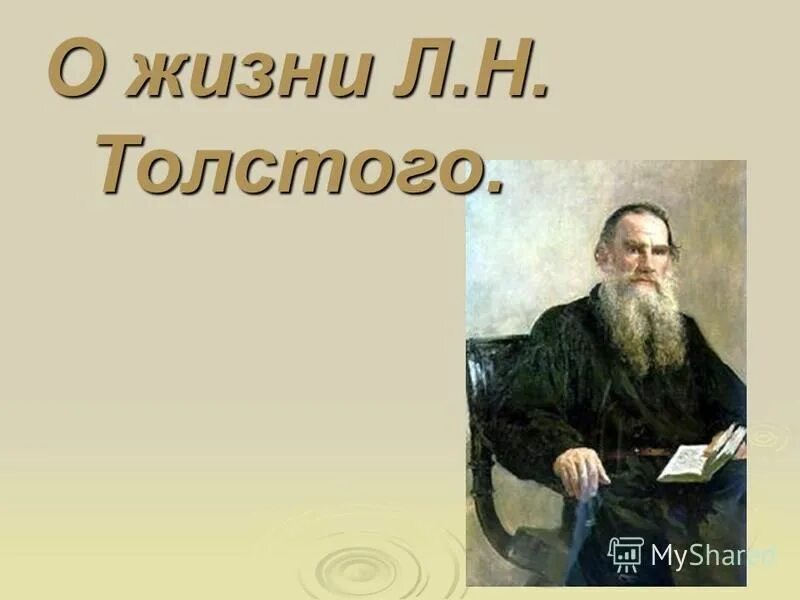 О жизни Л.Н. Толстого.

MyShared